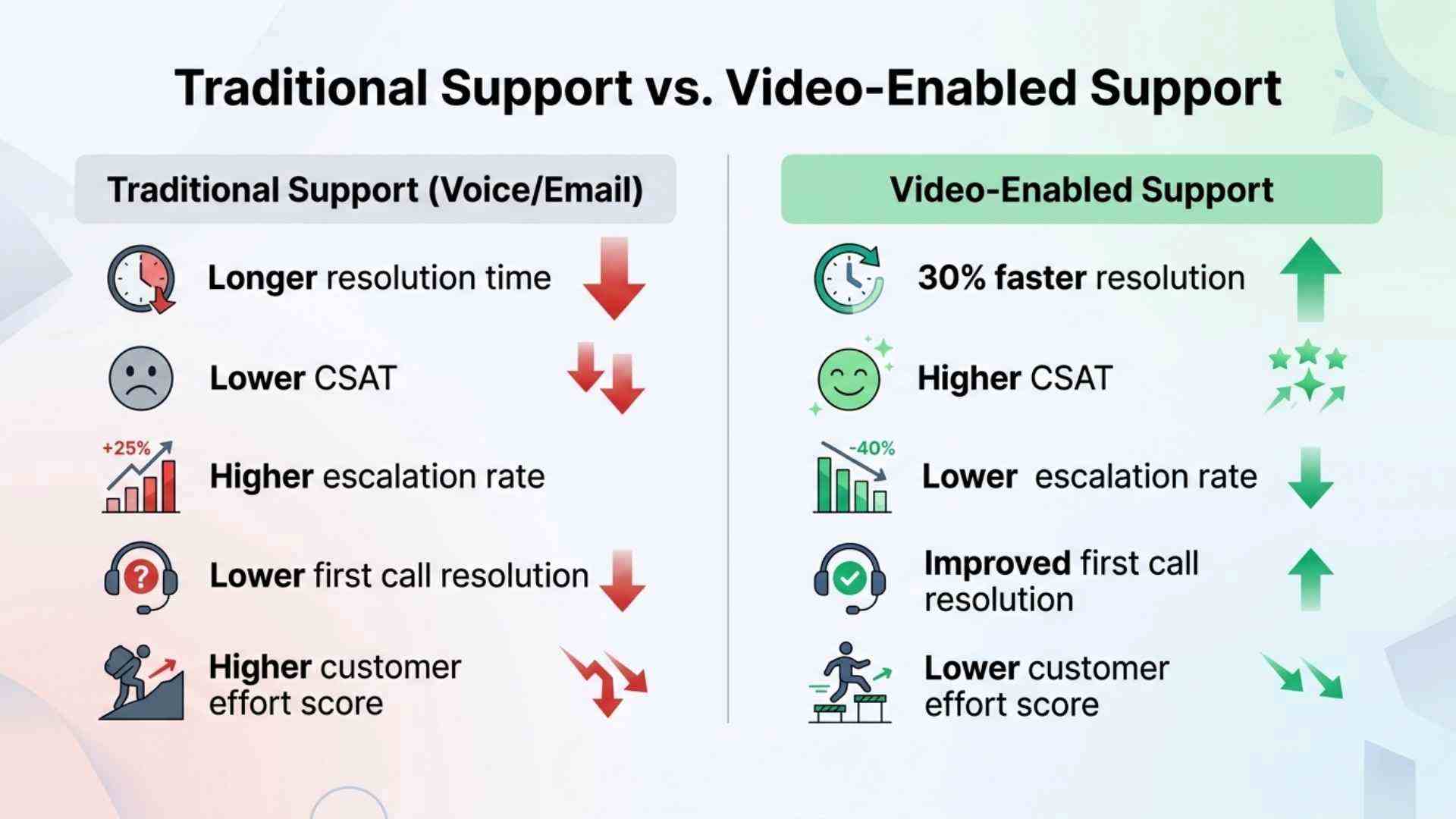 Traditional Support vs. Video-Enabled Support

Traditional Support (Voice/Email)

Longer resolution time

Lower CSAT

+25%

Higher escalation rate

Lower first call resolution

Higher customer effort score

Video-Enabled Support

30% faster resolution

Higher CSAT

-40%

Lower escalation rate

Improved first call resolution

Lower customer effort score